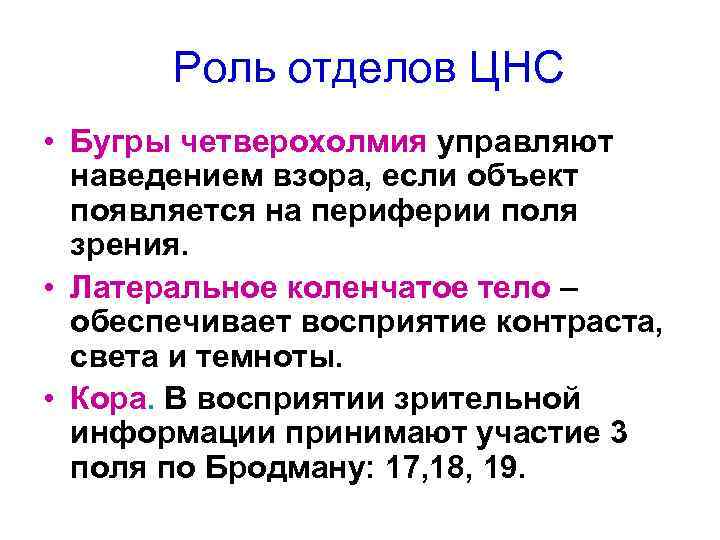 Роль отделов ЦНС

• Бугры четверохолмия управляют наведением взора, если объект появляется на периферии поля зрения.

• Латеральное коленчатое тело – обеспечивает восприятие контраста, света и темноты.

• Кора. В восприятии зрительной информации принимают участие 3 поля по Бродману: 17,18, 19.